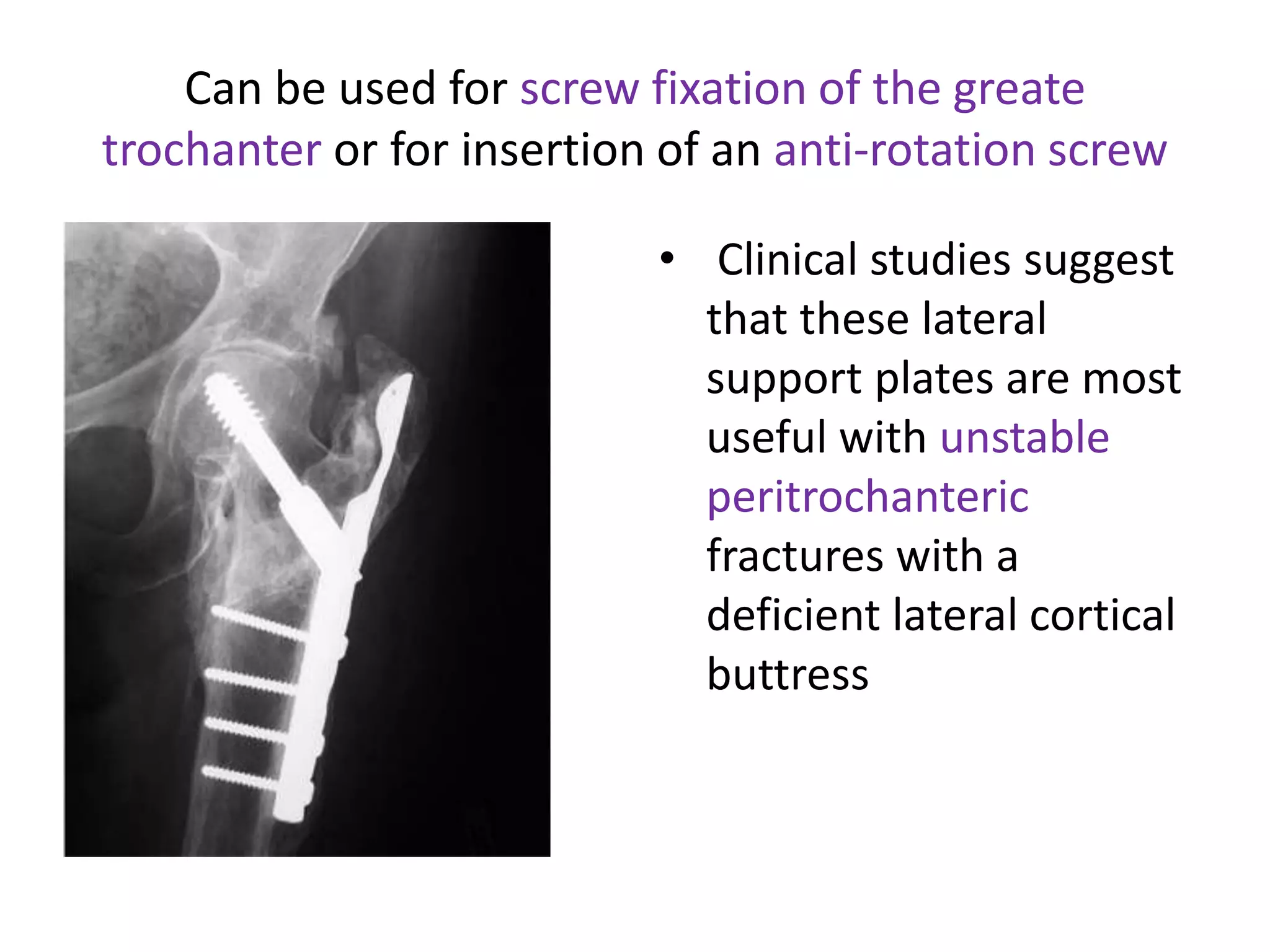 Can be used for screw fixation of the greate trochanter or for insertion of an anti-rotation screw

• Clinical studies suggest that these lateral support plates are most useful with unstable peritrochanteric fractures with a deficient lateral cortical buttress